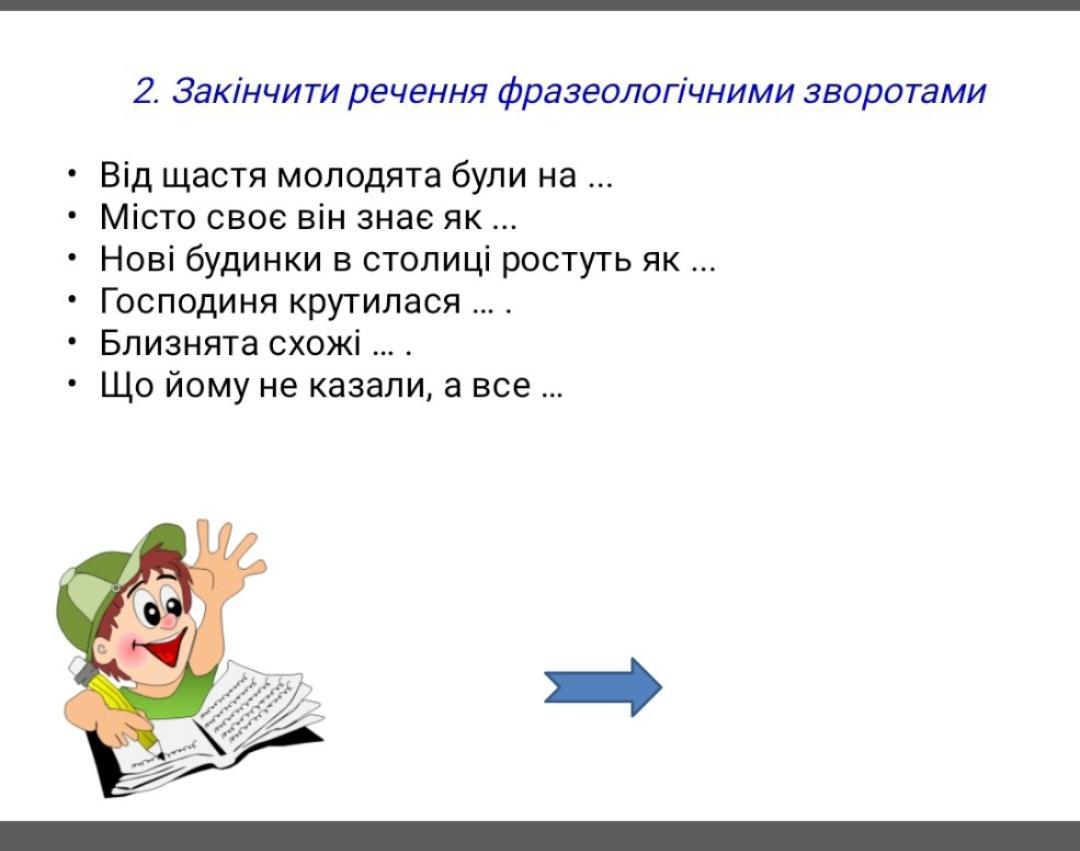 2. Закінчити речення фразеологічними зворотами

• Від щастя молодята були на ...
• Місто своє він знає як ...
• Нові будинки в столиці ростуть як ...
• Господиня крутилася ... .
• Близнята схожі ... .
• Що йому не казали, а все ...